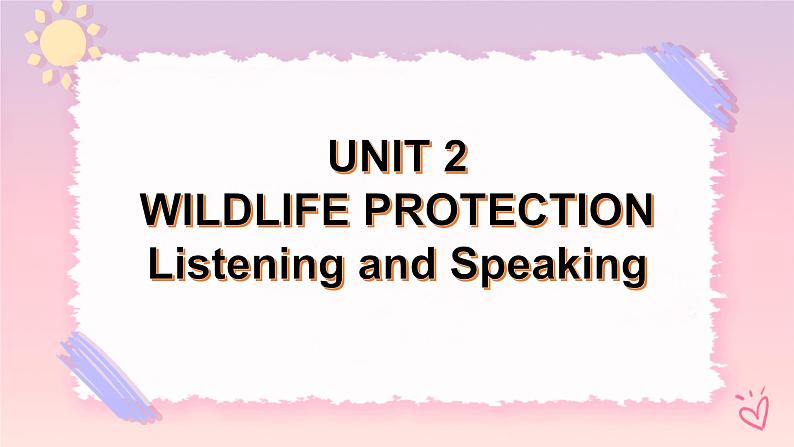 UNIT 2
WILDLIFE PROTECTION
Listening and Speaking